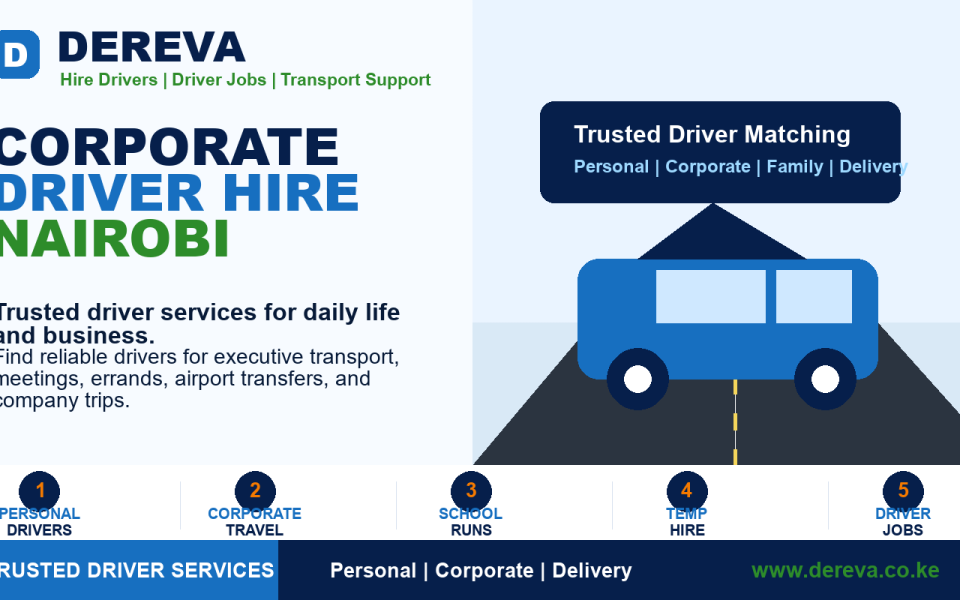 D DEREVA
Hire Drivers | Driver Jobs | Transport Support

CORPORATE
DRIVER HIRE
NAIROBI

Trusted driver services for daily life and business.
Find reliable drivers for executive transport, meetings, errands, airport transfers, and company trips.

Trusted Driver Matching
Personal | Corporate | Family | Delivery

1
PERSONAL
DRIVERS

2
CORPORATE
TRAVEL

3
SCHOOL
RUNS

4
TEMP
HIRE

5
DRIVER
JOBS

TRUSTED DRIVER SERVICES

Personal | Corporate | Delivery

www.dereva.co.ke